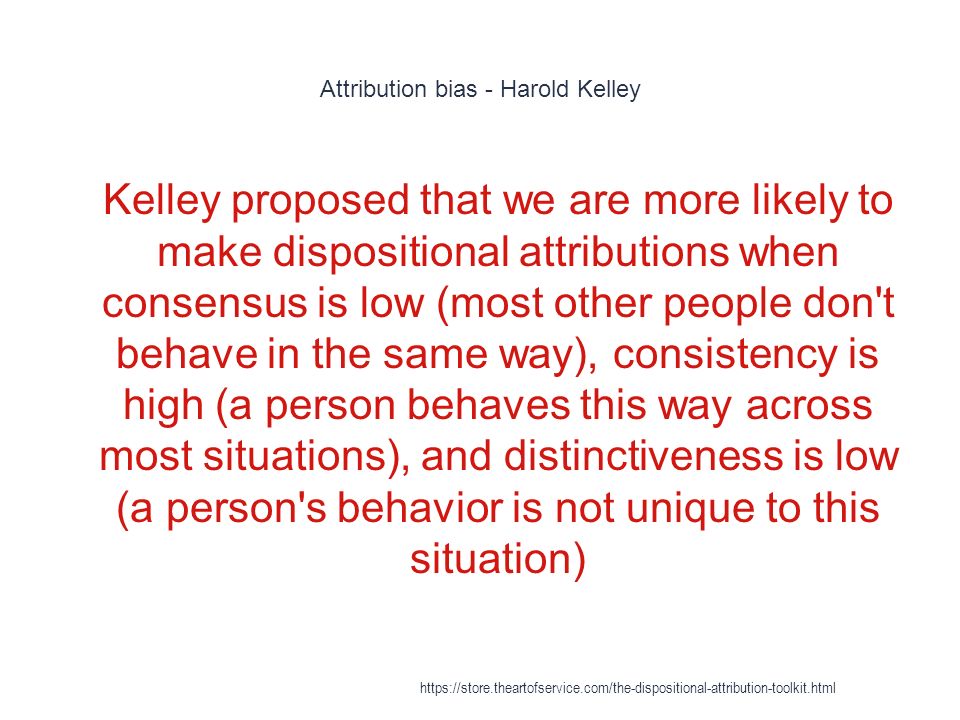 Attribution bias - Harold Kelley

Kelley proposed that we are more likely to make dispositional attributions when consensus is low (most other people don't behave in the same way), consistency is high (a person behaves this way across most situations), and distinctiveness is low (a person's behavior is not unique to this situation)

https://store.theartofservice.com/the-dispositional-attribution-toolkit.html